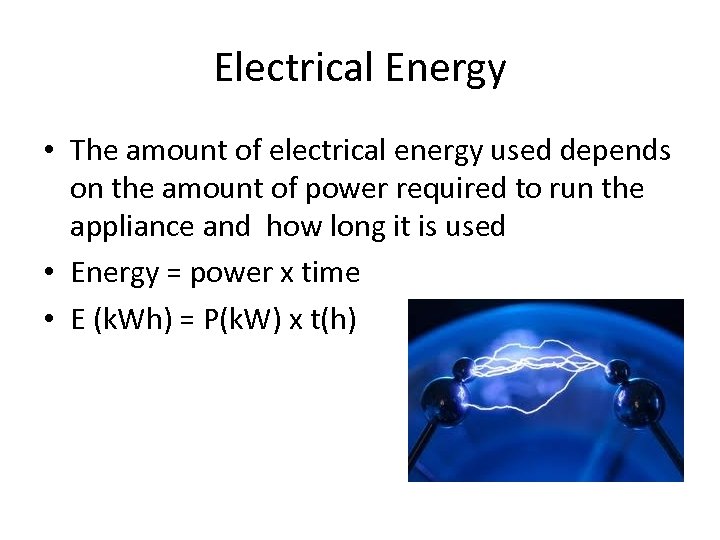 Electrical Energy

• The amount of electrical energy used depends on the amount of power required to run the appliance and how long it is used

• Energy = power x time

• E (kWh) = P(kW) x t(h)